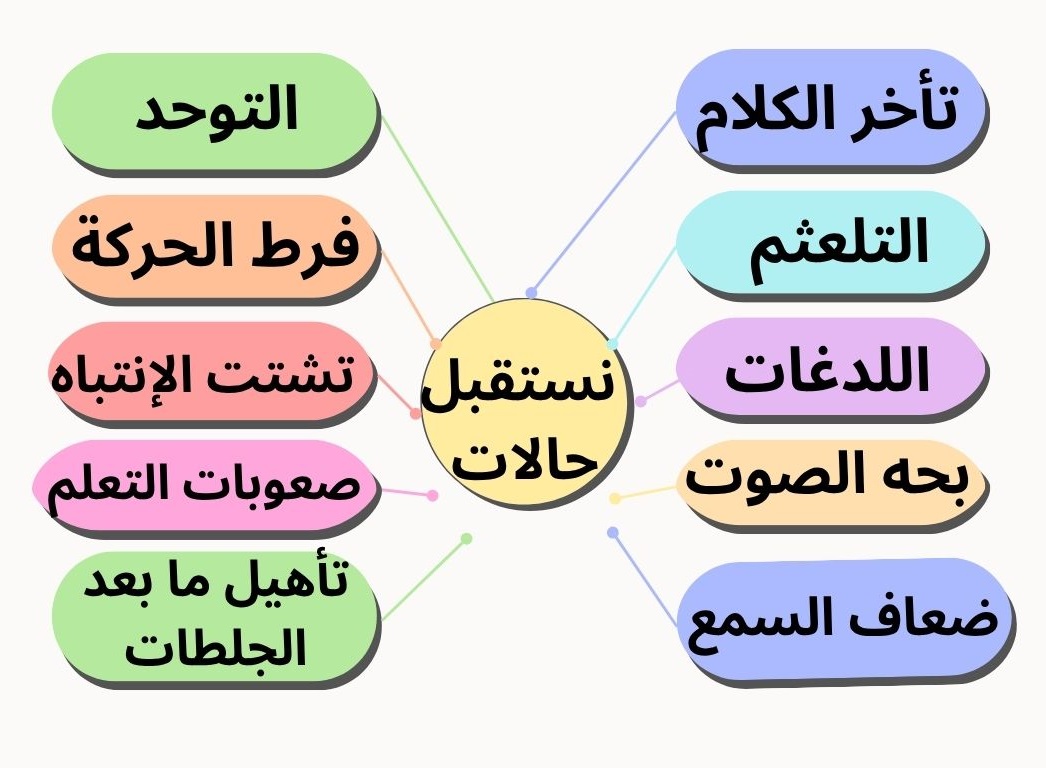 نستقبل حالات

تأخر الكلام

التلعثم

اللدغات

بحه الصوت

ضعاف السمع

التوحد

فرط الحركة

تشتت الإنتباه

صعوبات التعلم

تأهيل ما بعد الجلطات